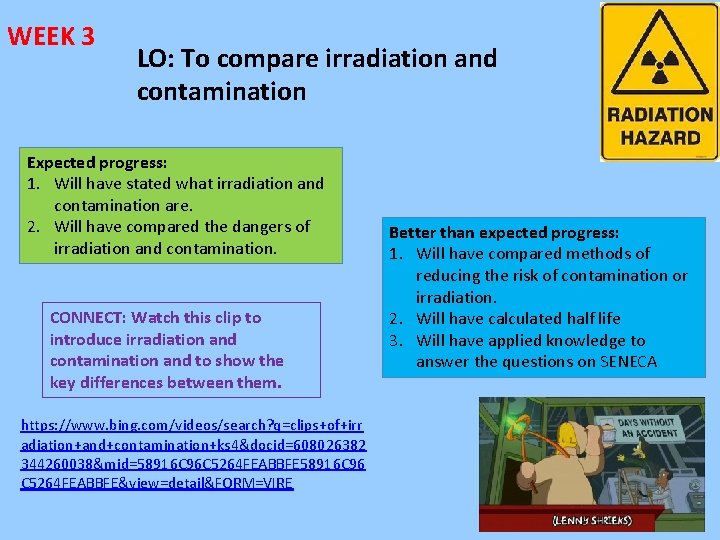 WEEK 3

LO: To compare irradiation and contamination

RADIATION HAZARD

Expected progress:
1. Will have stated what irradiation and contamination are.
2. Will have compared the dangers of irradiation and contamination.

Better than expected progress:
1. Will have compared methods of reducing the risk of contamination or irradiation.
2. Will have calculated half life
3. Will have applied knowledge to answer the questions on SENECA

CONNECT: Watch this clip to introduce irradiation and contamination and to show the key differences between them.

https://www.bing.com/videos/search?q=clips+of+irradiation+and+contamination+ks4&docid=608026382344260038&mid=58916C96C5264FEABBFE58916C96C5264FEABBFE&view=detail&FORM=VIRE

DAYS WITHOUT AN ACCIDENT

(LENNY SHRIEKS)